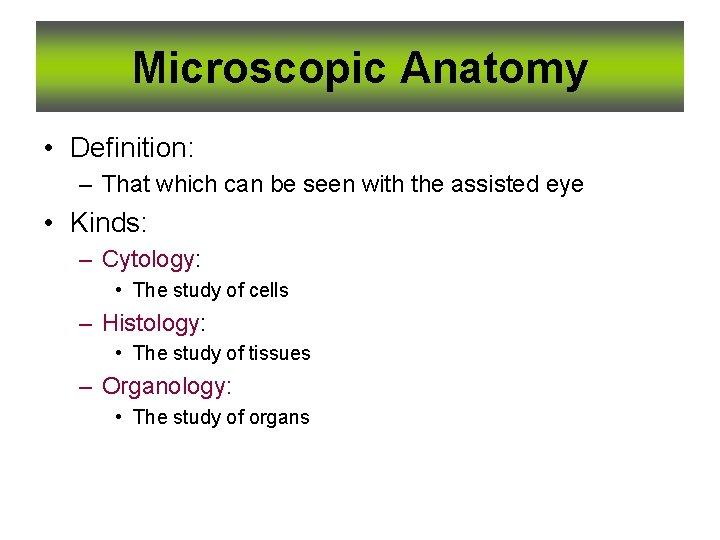 Microscopic Anatomy

• Definition:
– That which can be seen with the assisted eye

• Kinds:
– Cytology:
• The study of cells
– Histology:
• The study of tissues
– Organology:
• The study of organs